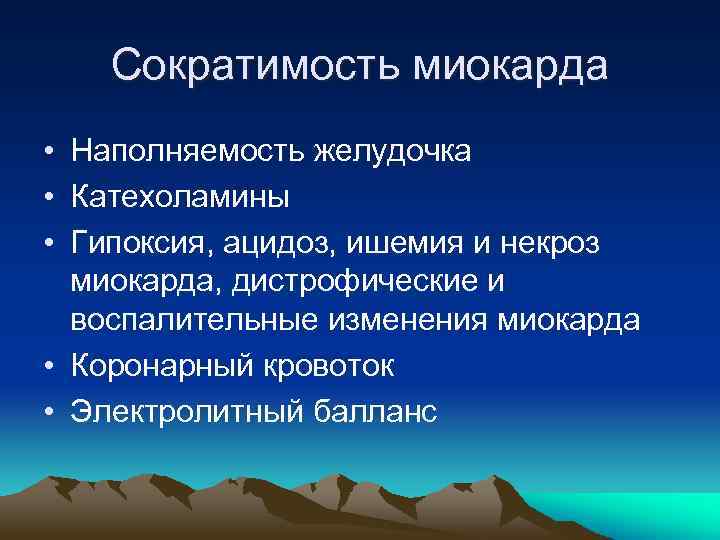 Сократимость миокарда

• Наполняемость желудочка
• Катехоламины
• Гипоксия, ацидоз, ишемия и некроз миокарда, дистрофические и воспалительные изменения миокарда
• Коронарный кровоток
• Электролитный балланс